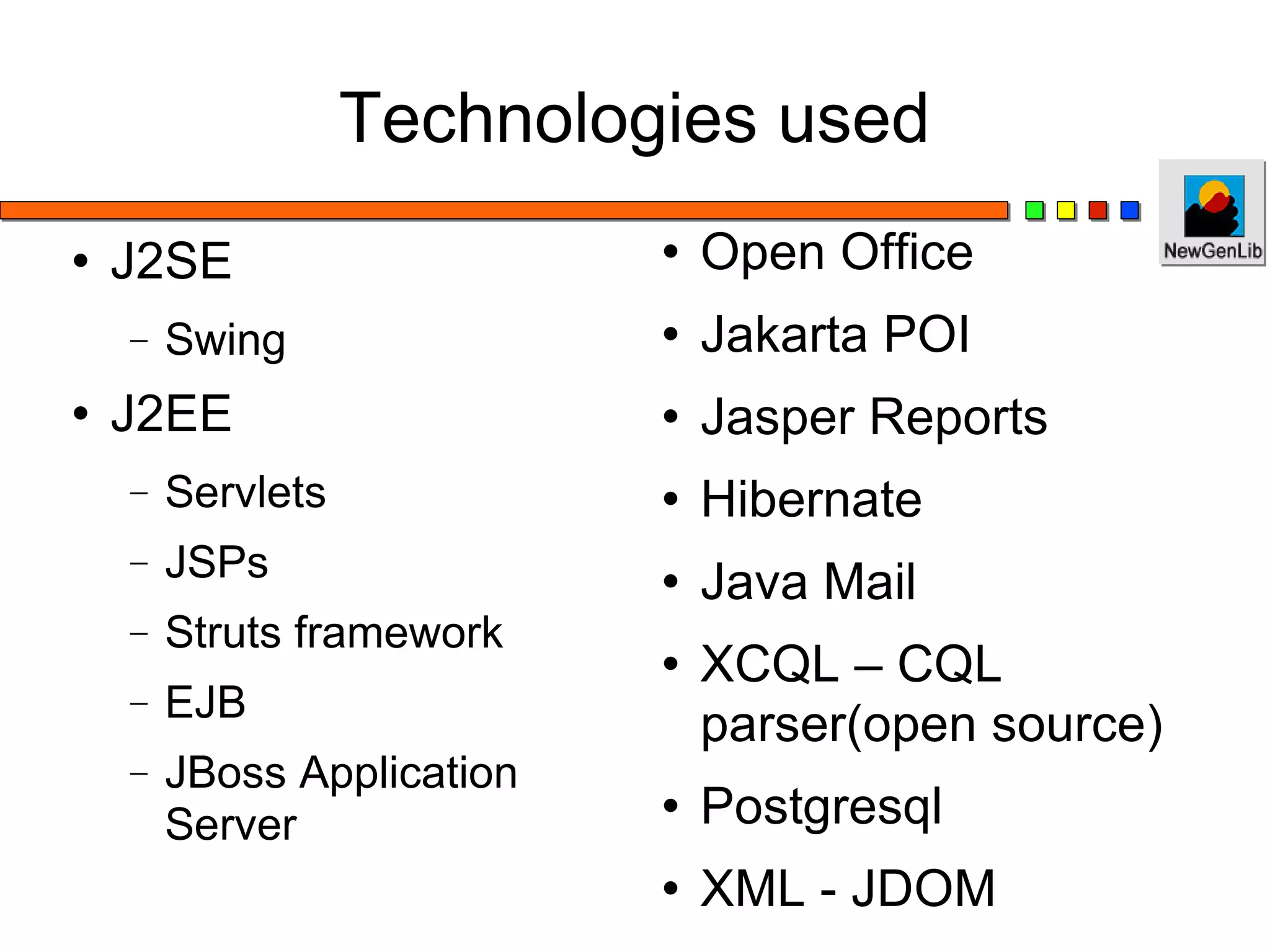 Technologies used

NewGenLib

• J2SE
 – Swing
• J2EE
 – Servlets
 – JSPs
 – Struts framework
 – EJB
 – JBoss Application Server

• Open Office
• Jakarta POI
• Jasper Reports
• Hibernate
• Java Mail
• XCQL – CQL parser(open source)
• Postgresql
• XML - JDOM